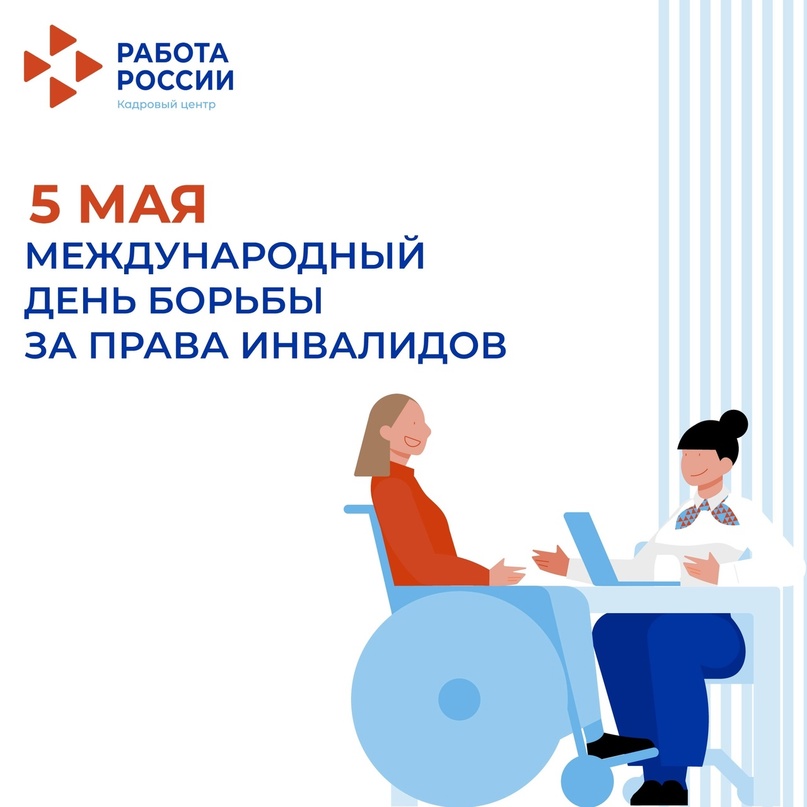 РАБОТА
РОССИИ
Кадровый центр

5 МАЯ
МЕЖДУНАРОДНЫЙ
ДЕНЬ БОРЬБЫ
ЗА ПРАВА ИНВАЛИДОВ